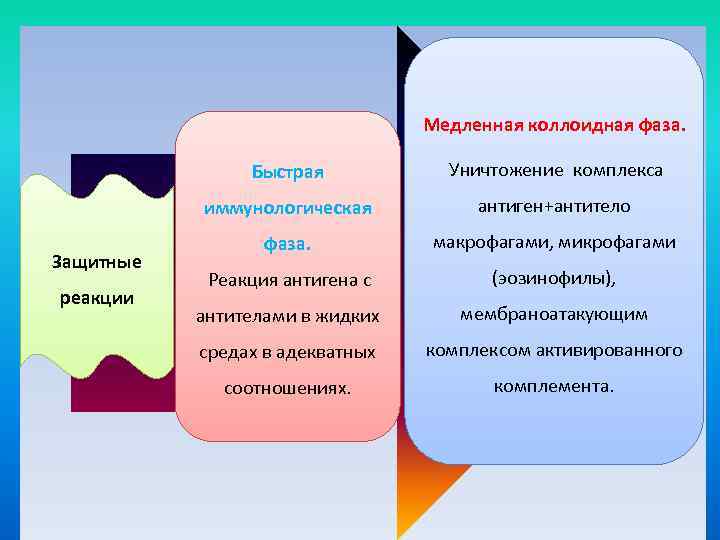 Защитные реакции

Быстрая иммунологическая фаза.

Реакция антигена с антителами в жидких средах в адекватных соотношениях.

Медленная коллоидная фаза.

Уничтожение комплекса антиген+антитело макрофагами, микрофагами (эозинофилы), мембраноатакующим комплексом активированного комплемента.